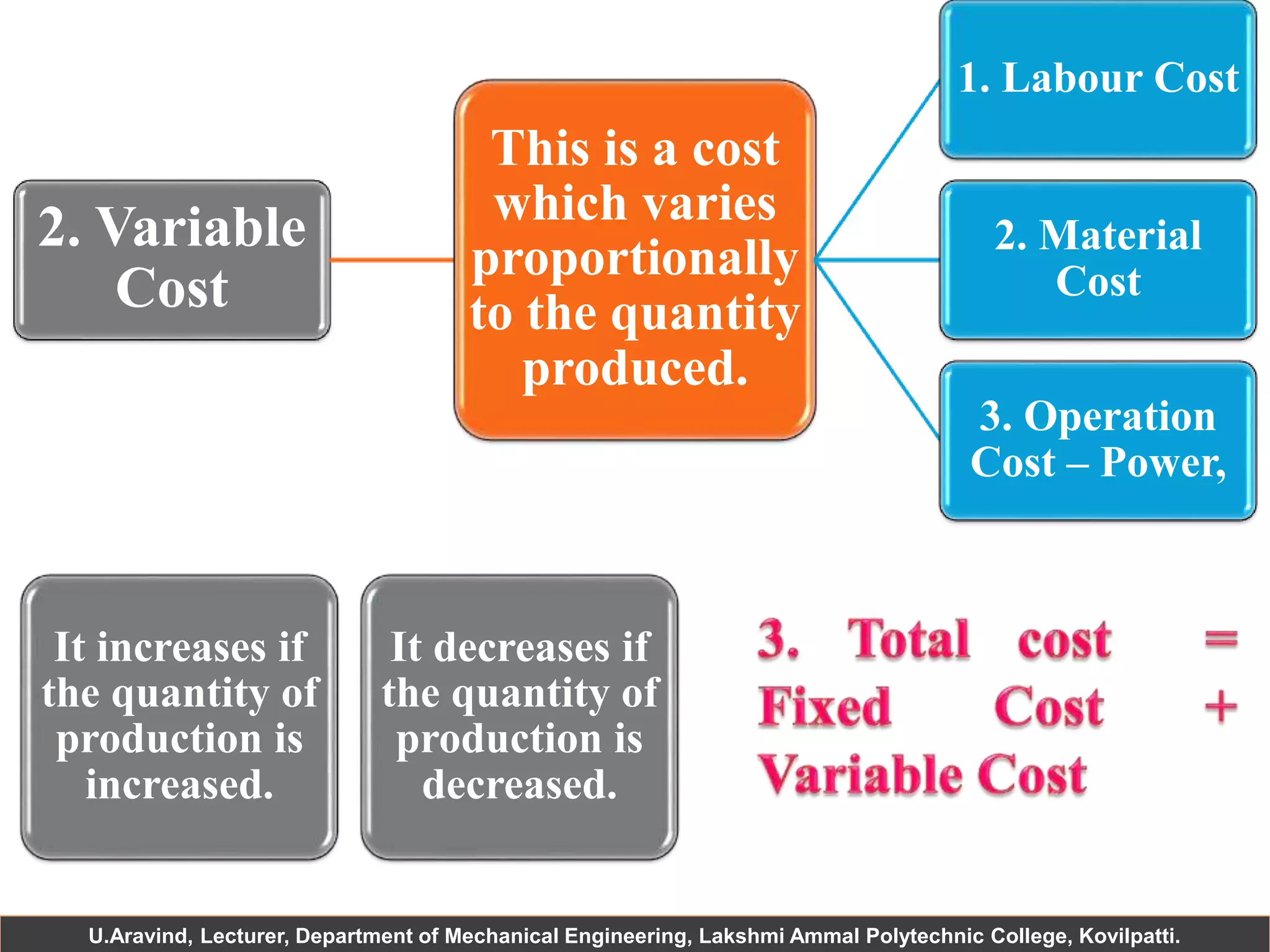 2. Variable Cost

This is a cost which varies proportionally to the quantity produced.

1. Labour Cost

2. Material Cost

3. Operation Cost – Power,

It increases if the quantity of production is increased.

It decreases if the quantity of production is decreased.

3. Total cost = Fixed Cost + Variable Cost

U.Aravind, Lecturer, Department of Mechanical Engineering, Lakshmi Ammal Polytechnic College, Kovilpatti.